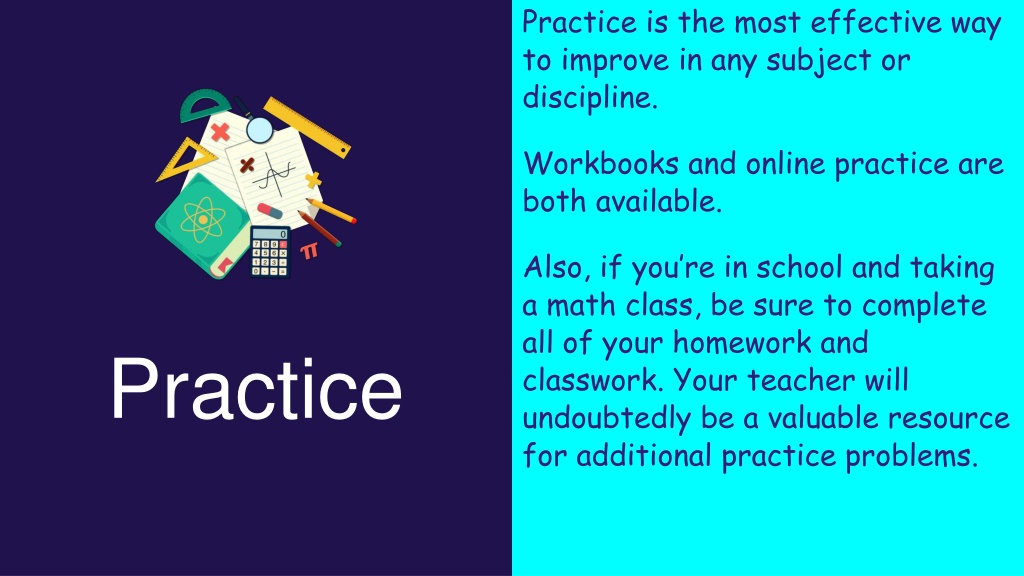 Practice

Practice is the most effective way to improve in any subject or discipline.

Workbooks and online practice are both available.

Also, if you're in school and taking a math class, be sure to complete all of your homework and classwork. Your teacher will undoubtedly be a valuable resource for additional practice problems.